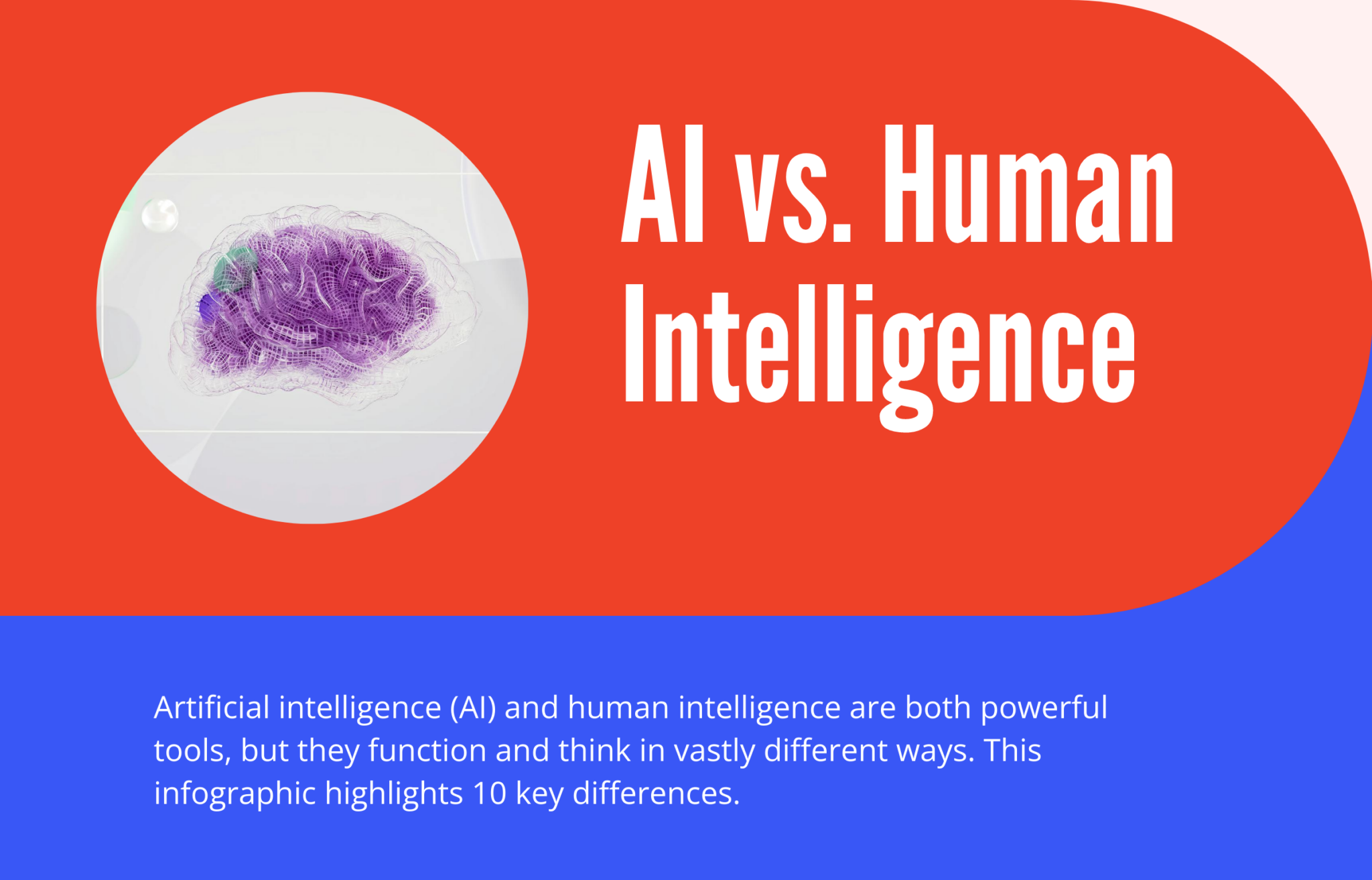 AI vs. Human Intelligence

Artificial intelligence (AI) and human intelligence are both powerful tools, but they function and think in vastly different ways. This infographic highlights 10 key differences.